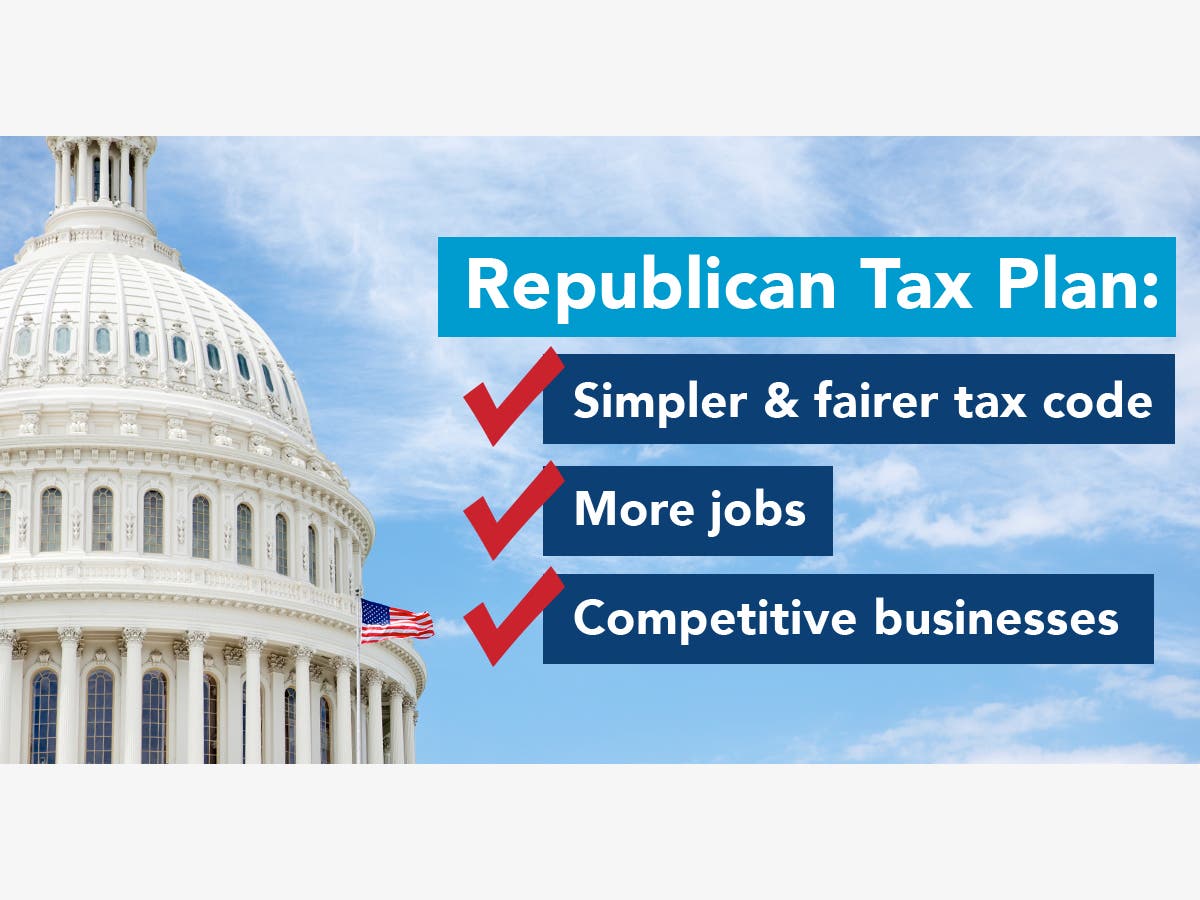 Republican Tax Plan:

✓ Simpler & fairer tax code

✓ More jobs

✓ Competitive businesses